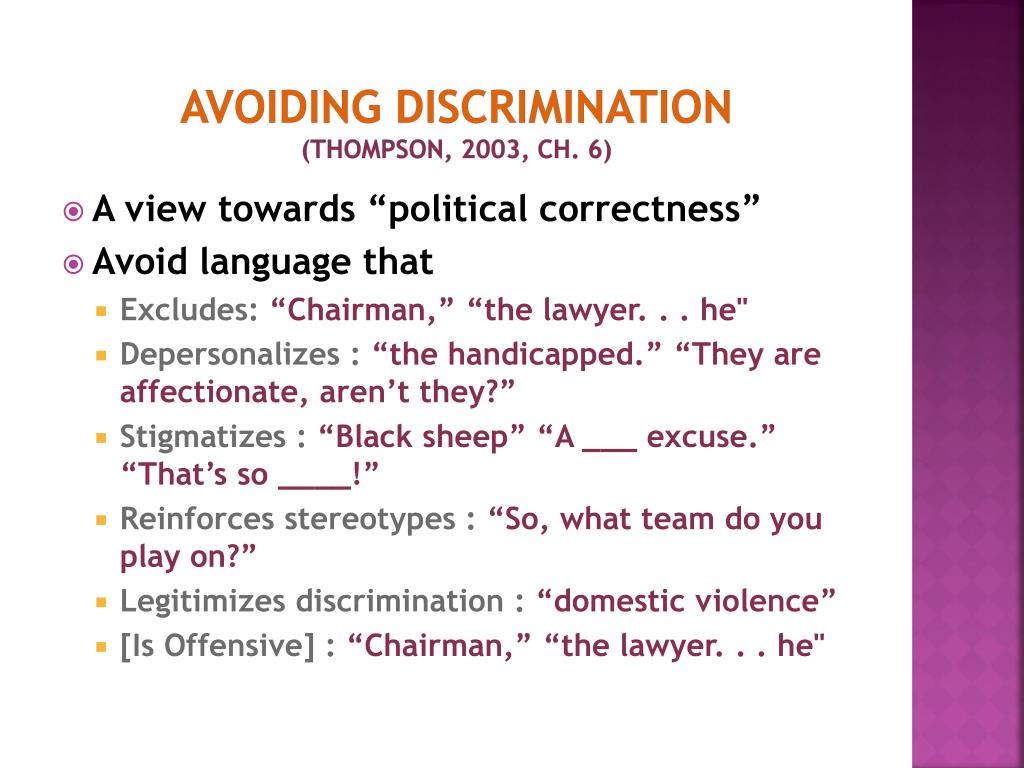 AVOIDING DISCRIMINATION
(THOMPSON, 2003, CH. 6)

A view towards “political correctness”

Avoid language that

Excludes: “Chairman,” “the lawyer. . . he"

Depersonalizes : “the handicapped.” “They are affectionate, aren’t they?”

Stigmatizes : “Black sheep” “A ___ excuse.” “That’s so ____!”

Reinforces stereotypes : “So, what team do you play on?”

Legitimizes discrimination : “domestic violence”

[Is Offensive] : “Chairman,” “the lawyer. . . he"